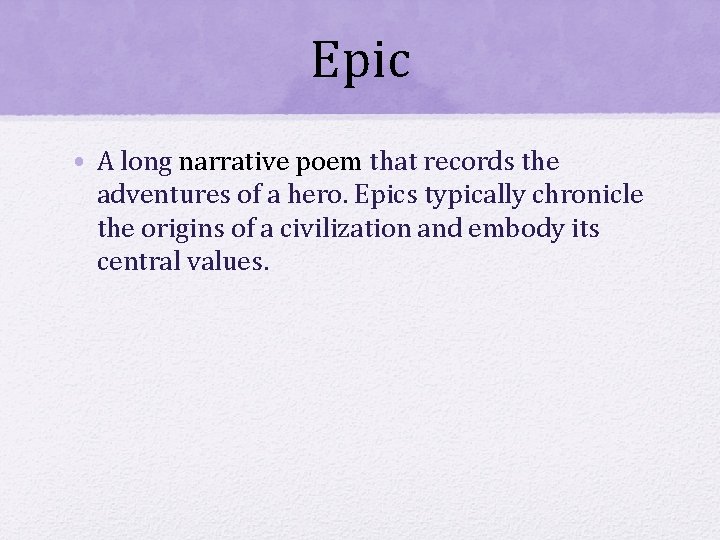 Epic

• A long narrative poem that records the adventures of a hero. Epics typically chronicle the origins of a civilization and embody its central values.